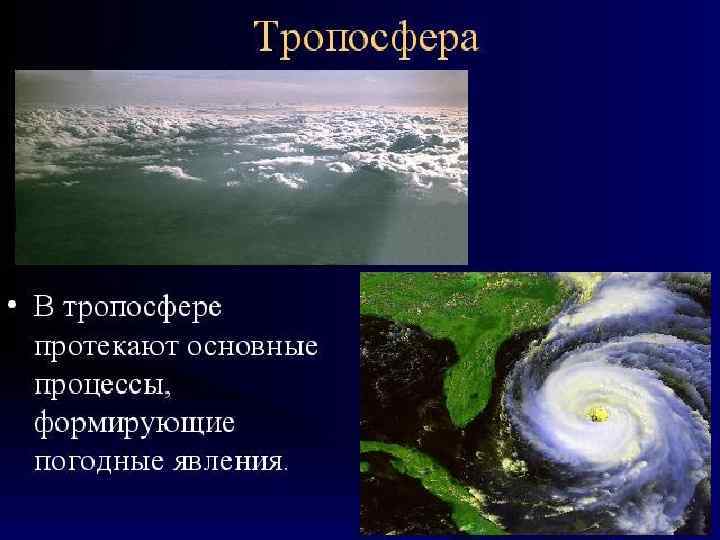 Тропосфера

• В тропосфере протекают основные процессы, формирующие погодные явления.